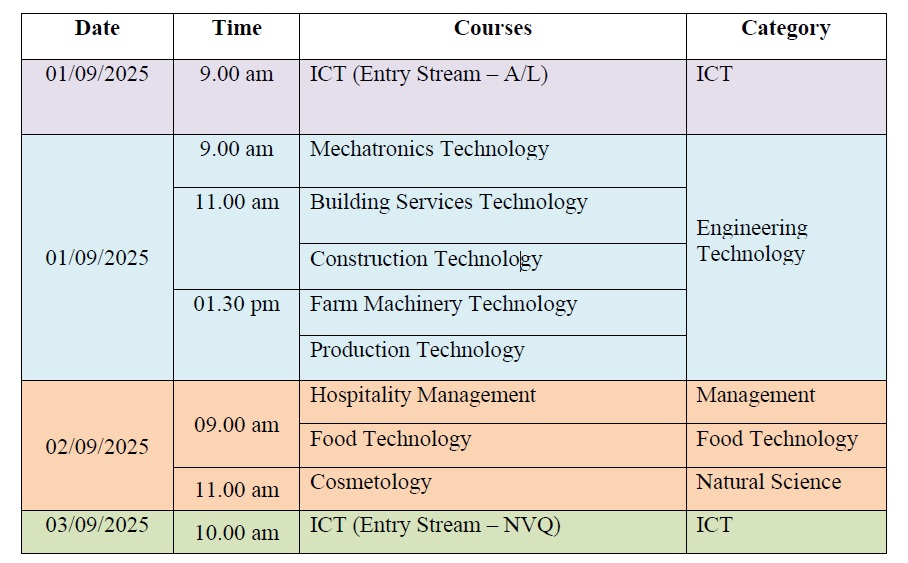 | Date | Time | Courses | Category |
|---|---|---|---|
| 01/09/2025 | 9.00 am | ICT (Entry Stream – A/L) | ICT |
| 01/09/2025 | 9.00 am | Mechatronics Technology | Engineering Technology |
| | 11.00 am | Building Services Technology | |
| | | Construction Technology | |
| | 01.30 pm | Farm Machinery Technology | |
| | | Production Technology | |
| 02/09/2025 | 09.00 am | Hospitality Management | Management |
| | | Food Technology | Food Technology |
| | 11.00 am | Cosmetology | Natural Science |
| 03/09/2025 | 10.00 am | ICT (Entry Stream – NVQ) | ICT |